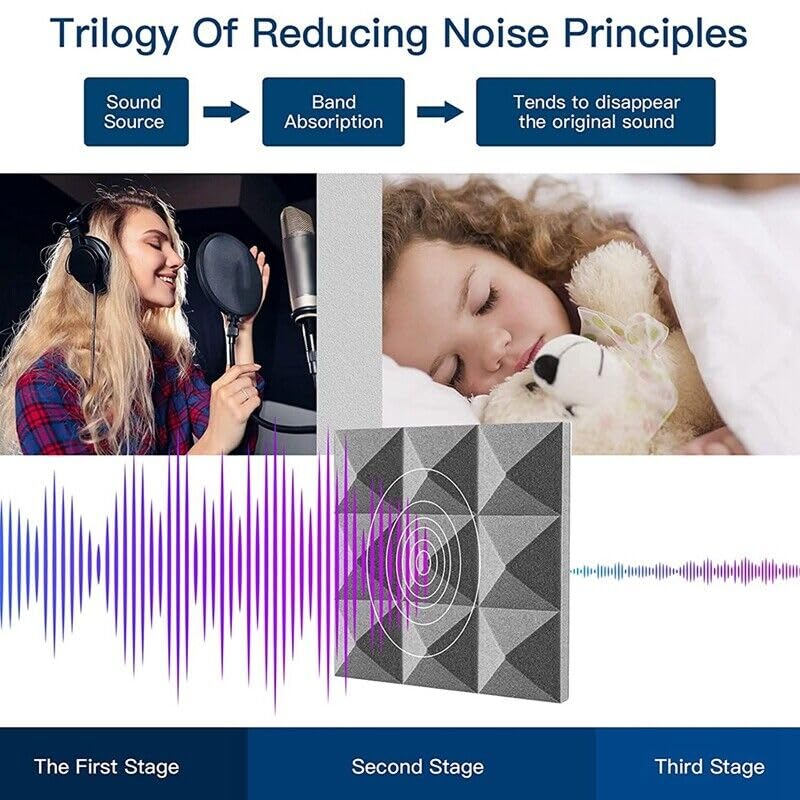 Trilogy Of Reducing Noise Principles

Sound Source

Band Absorption

Tends to disappear the original sound

The First Stage

Second Stage

Third Stage